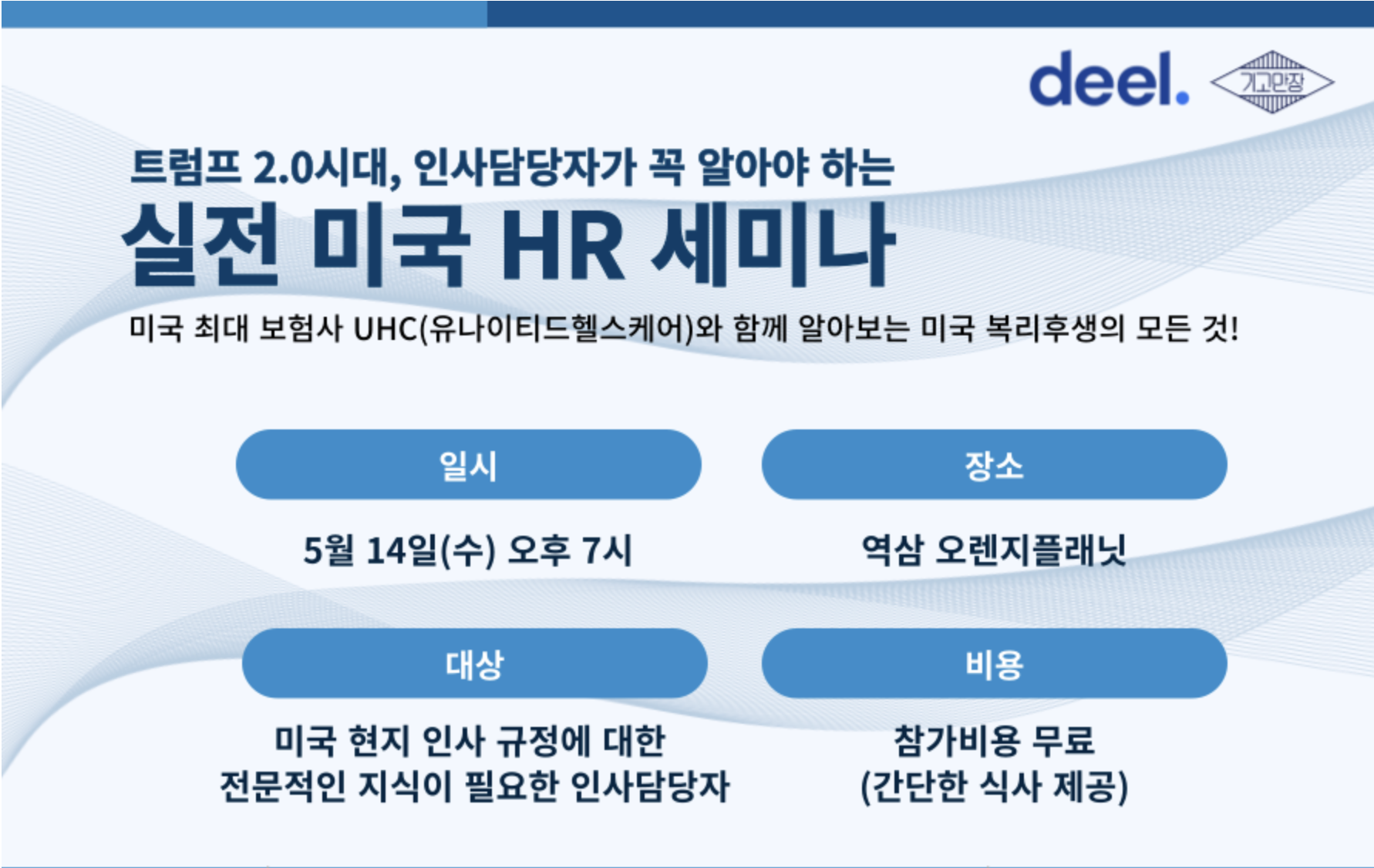 deel. 기고만장

트럼프 2.0시대, 인사담당자가 꼭 알아야 하는

실전 미국 HR 세미나

미국 최대 보험사 UHC(유나이티드헬스케어)와 함께 알아보는 미국 복리후생의 모든 것!

일시

5월 14일(수) 오후 7시

장소

역삼 오렌지플래닛

대상

미국 현지 인사 규정에 대한 전문적인 지식이 필요한 인사담당자

비용

참가비용 무료 (간단한 식사 제공)